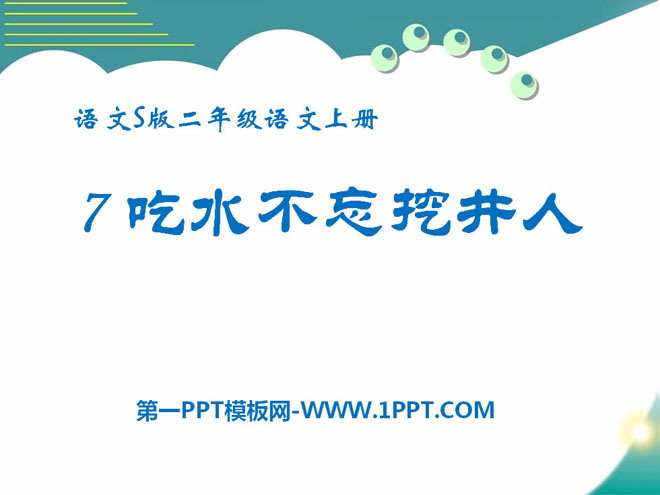 语文S版二年级语文上册

7 吃水不忘挖井人

第一PPT模板网-WWW.1PPT.COM